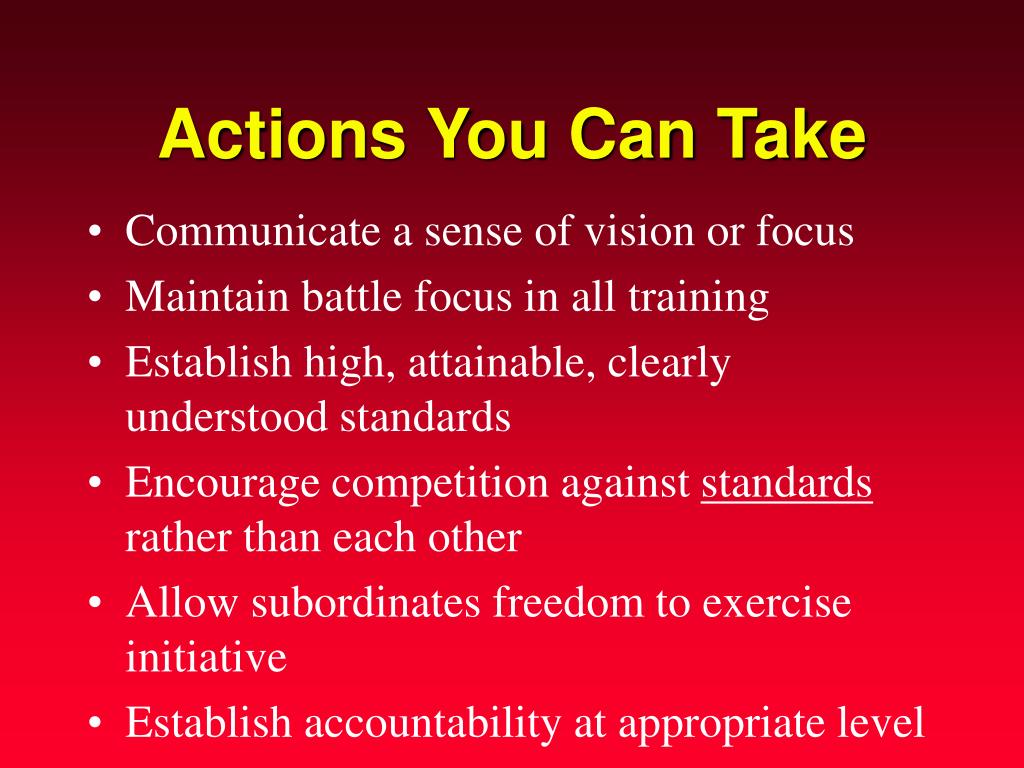 Actions You Can Take

• Communicate a sense of vision or focus
• Maintain battle focus in all training
• Establish high, attainable, clearly understood standards
• Encourage competition against standards rather than each other
• Allow subordinates freedom to exercise initiative
• Establish accountability at appropriate level